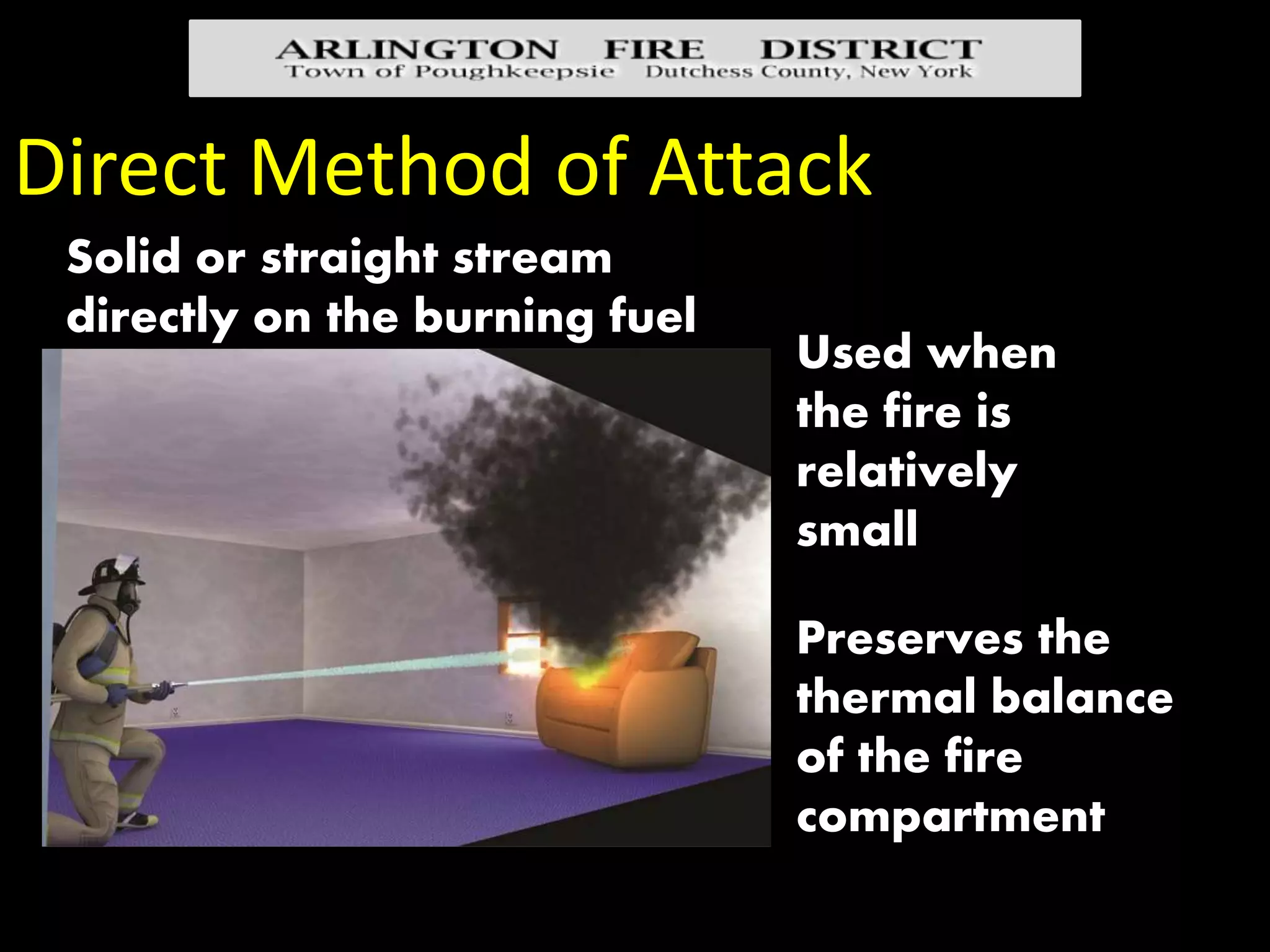 ARLINGTON FIRE DISTRICT
Town of Poughkeepsie Dutchess County, New York

Direct Method of Attack

Solid or straight stream directly on the burning fuel

Used when the fire is relatively small

Preserves the thermal balance of the fire compartment